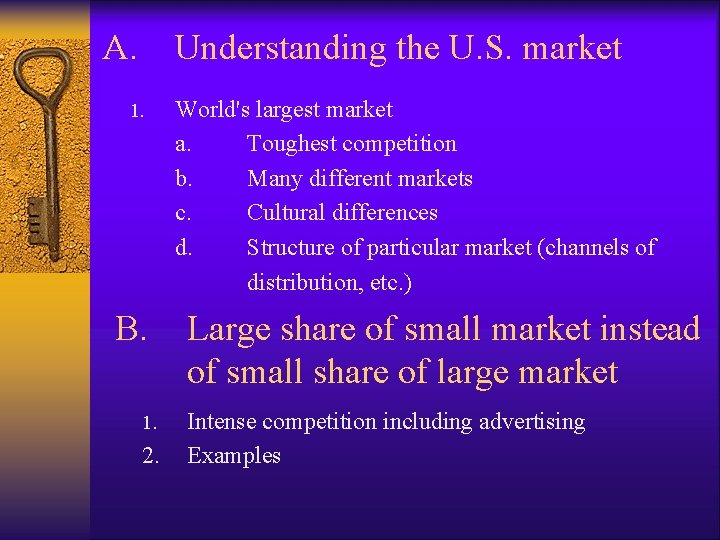 A. Understanding the U.S. market

1. World's largest market
a. Toughest competition
b. Many different markets
c. Cultural differences
d. Structure of particular market (channels of distribution, etc.)

B. Large share of small market instead of small share of large market

1. Intense competition including advertising
2. Examples